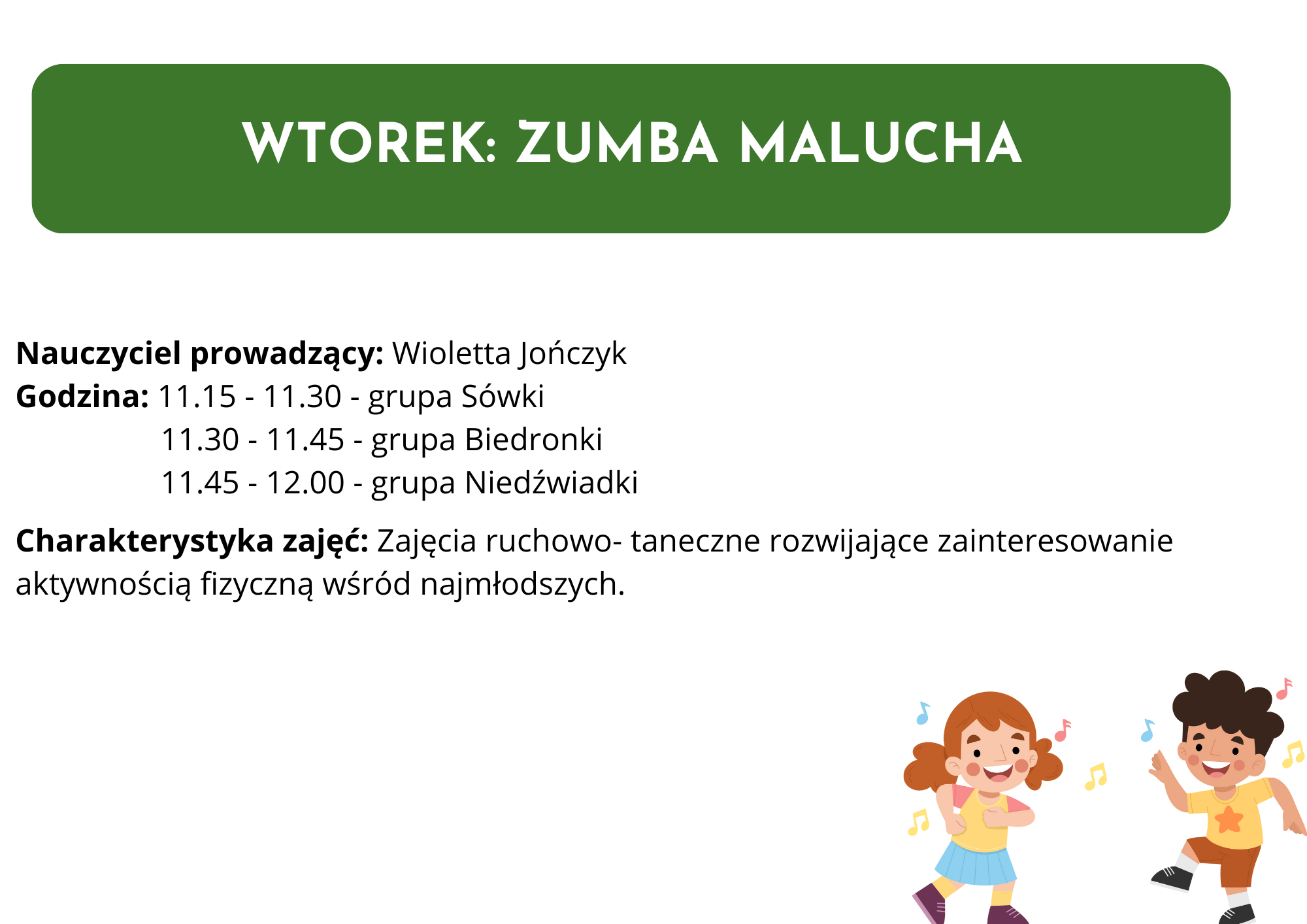 WTOREK: ŻUMBA MALUCHA

**Nauczyciel prowadzący:** Wioletta Jończyk
**Godzina:** 11.15 - 11.30 - grupa Sówki
11.30 - 11.45 - grupa Biedronki
11.45 - 12.00 - grupa Niedźwiadki

**Charakterystyka zajęć:** Zajęcia ruchowo- taneczne rozwijające zainteresowanie aktywnością fizyczną wśród najmłodszych.